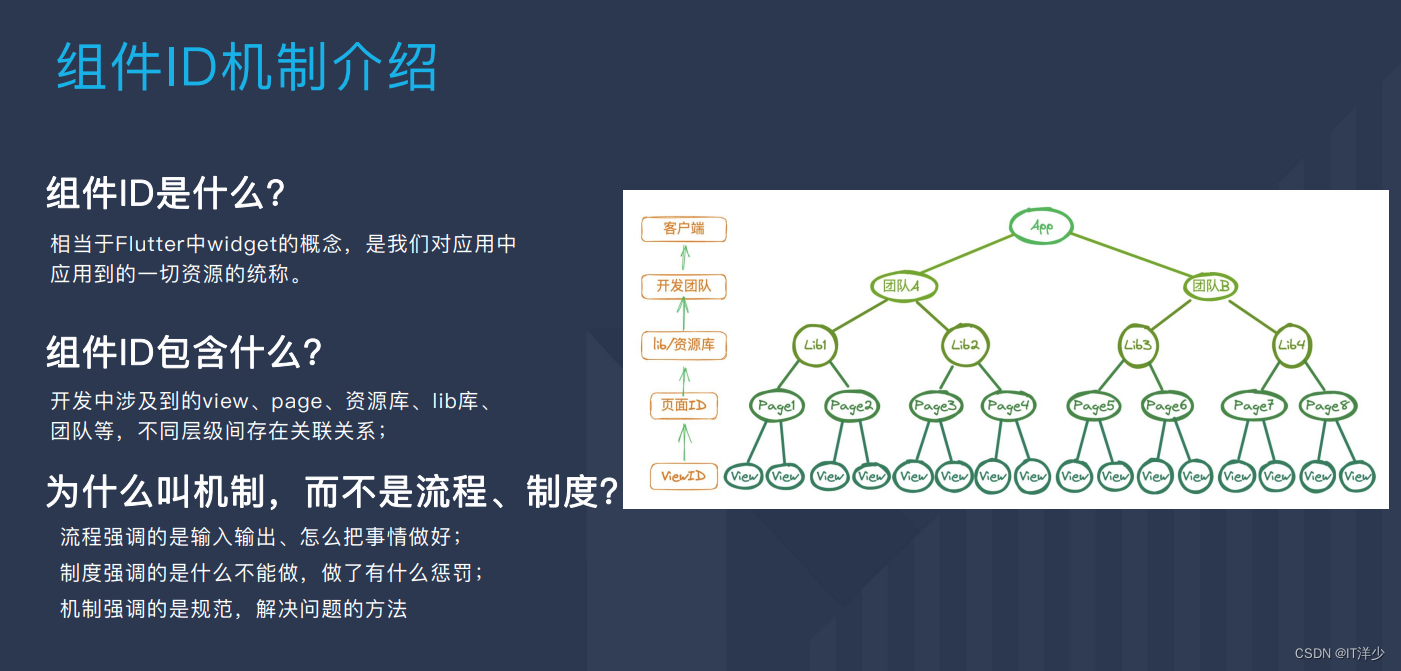 组件ID机制介绍

组件ID是什么?

相当于Flutter中widget的概念，是我们对应用中应用到的一切资源的统称。

组件ID包含什么?

开发中涉及到的view、page、资源库、lib库、团队等，不同层级间存在关联关系；

为什么叫机制，而不是流程、制度?

流程强调的是输入输出、怎么把事情做好；

制度强调的是什么不能做，做了有什么惩罚；

机制强调的是规范，解决问题的方法

客户端

开发团队

lib/资源库

页面ID

ViewID

App

团队A

团队B

Lib1

Lib2

Lib3

Lib4

Page1

Page2

Page3

Page4

Page5

Page6

Page7

Page8

View View View View View View View View View View View View View View View View

CSDN @IT洋少